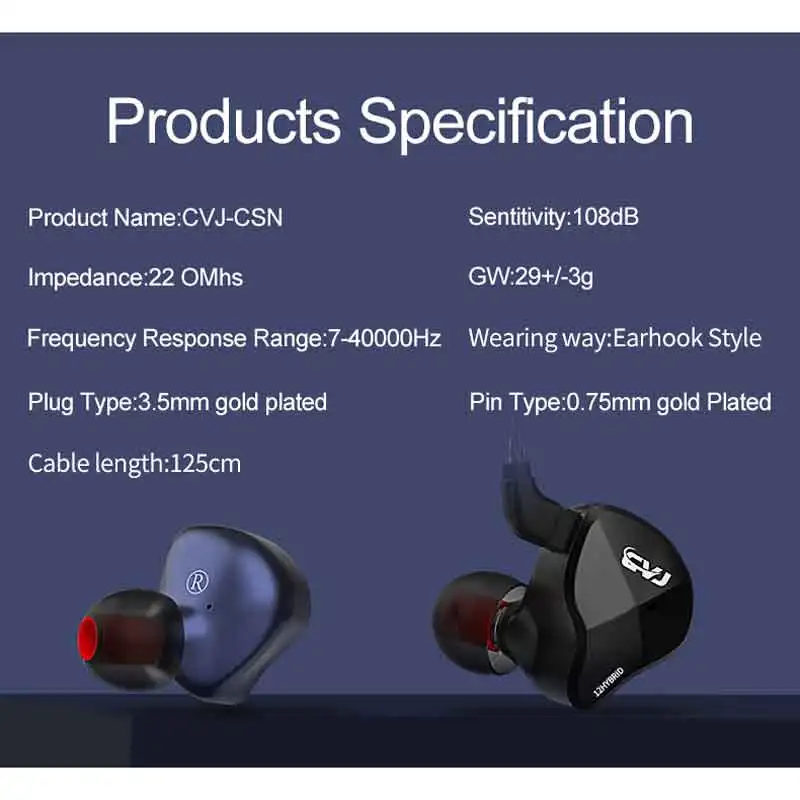 Products Specification

Product Name:CVJ-CSN

Impedance:22 OMhs

Frequency Response Range:7-40000Hz

Plug Type:3.5mm gold plated

Cable length:125cm

Sentitivity:108dB

GW:29+/-3g

Wearing way:Earhook Style

Pin Type:0.75mm gold Plated

R

CVJ

12HYBRID